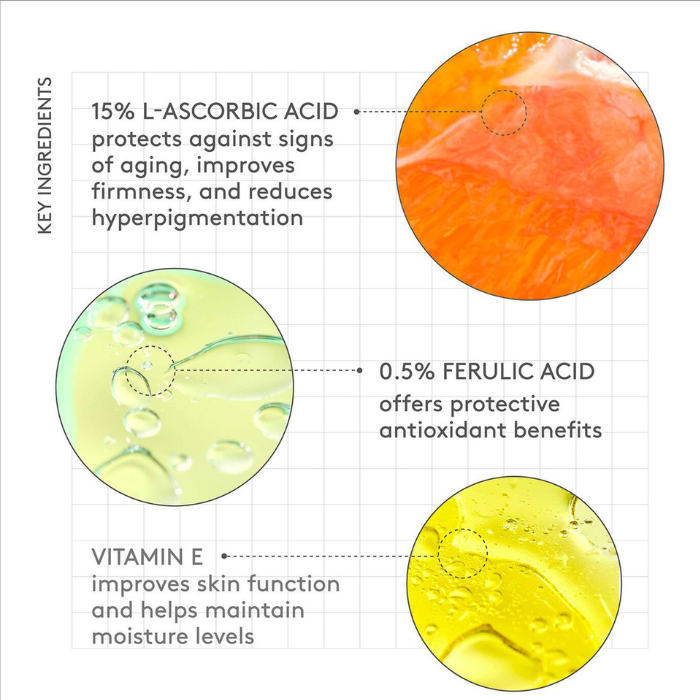 KEY INGREDIENTS

15% L-ASCORBIC ACID
protects against signs of aging, improves firmness, and reduces hyperpigmentation

0.5% FERULIC ACID
offers protective antioxidant benefits

VITAMIN E
improves skin function and helps maintain moisture levels